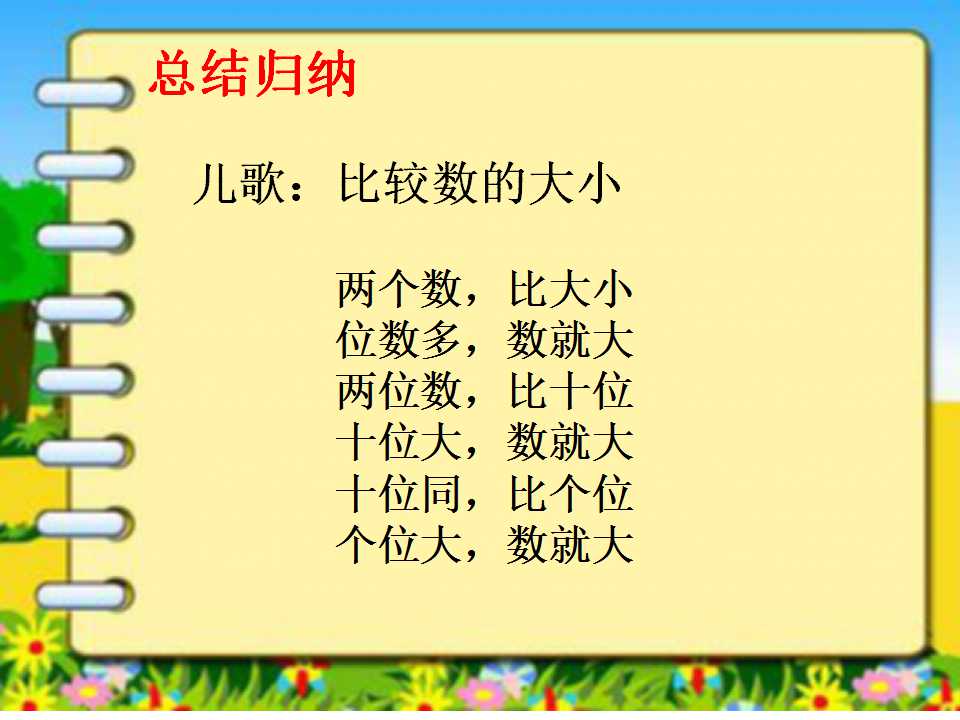 总结归纳

儿歌：比较数的大小

两个数，比大小
位数多，数就大
两位数，比十位
十位大，数就大
十位同，比个位
个位大，数就大